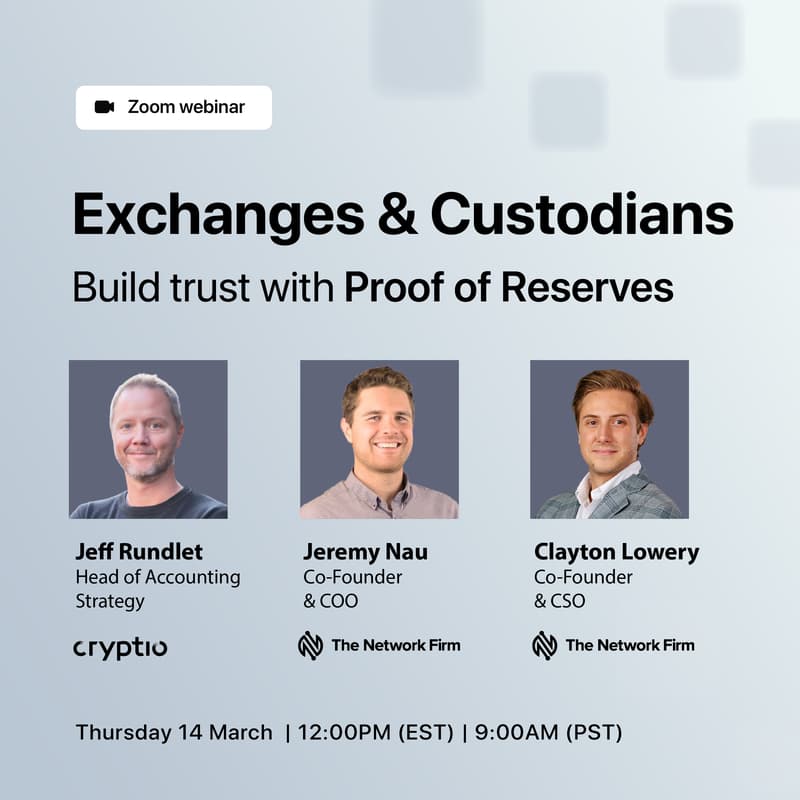 Zoom webinar

Exchanges & Custodians

Build trust with Proof of Reserves

Jeff Rundlet
Head of Accounting Strategy

cryptio

Jeremy Nau
Co-Founder & COO

The Network Firm

Clayton Lowery
Co-Founder & CSO

The Network Firm

Thursday 14 March | 12:00PM (EST) | 9:00AM (PST)